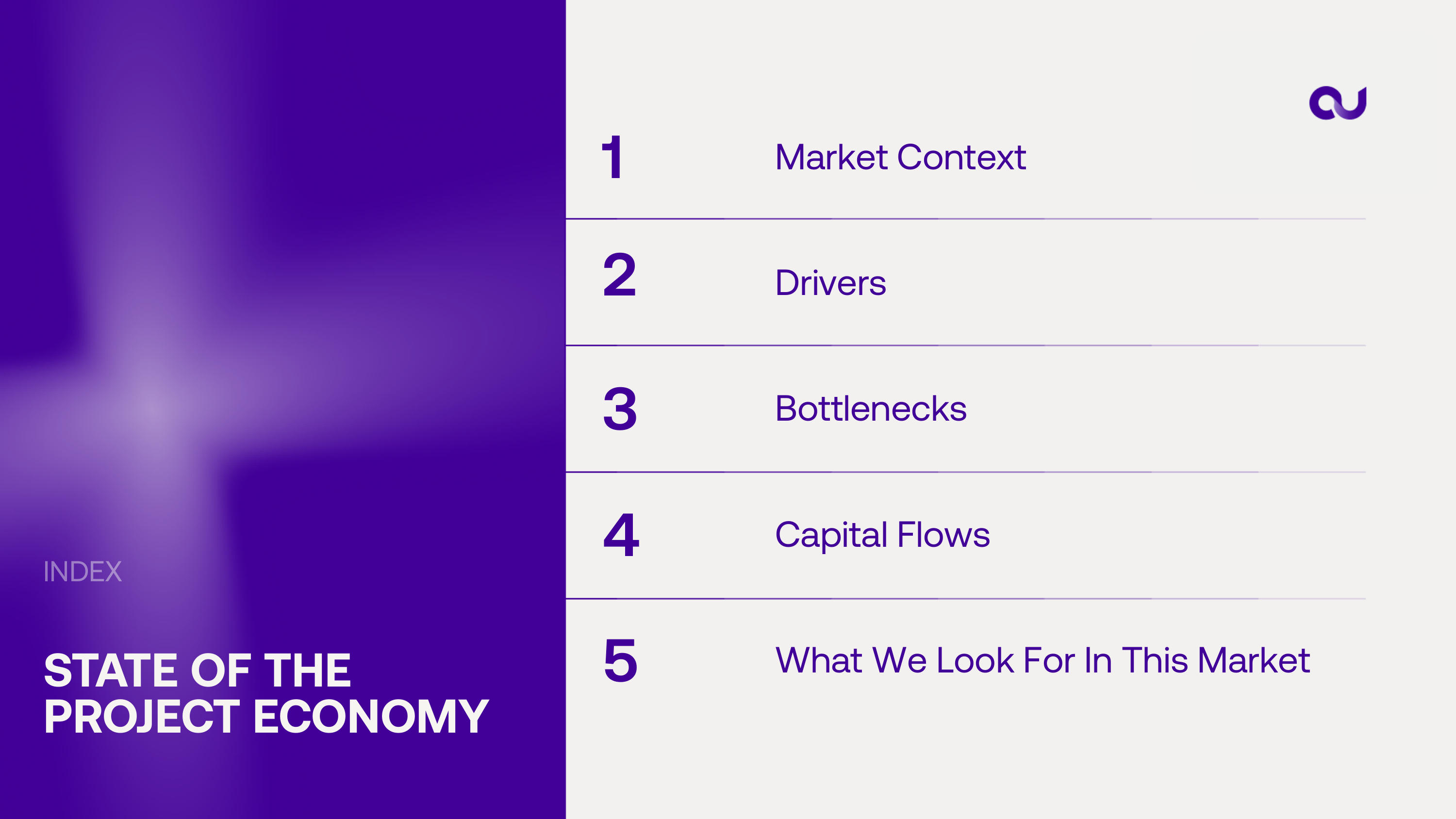 INDEX

STATE OF THE PROJECT ECONOMY

1 Market Context

2 Drivers

3 Bottlenecks

4 Capital Flows

5 What We Look For In This Market